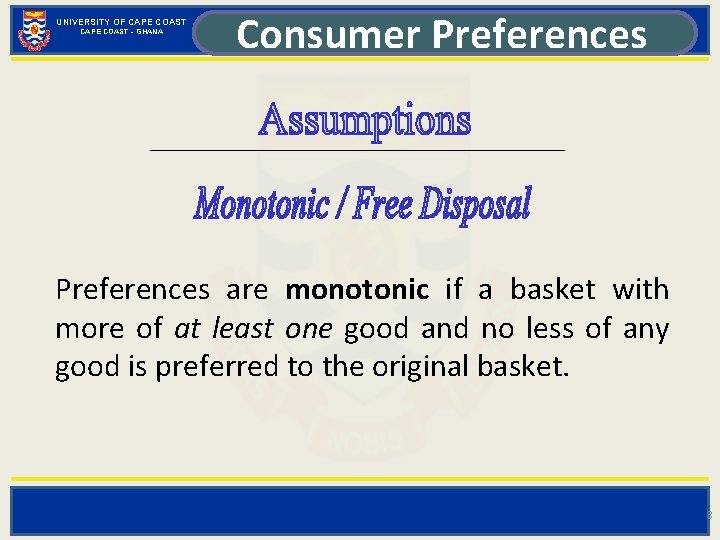 UNIVERSITY OF CAPE COAST
CAPE COAST - GHANA

Consumer Preferences

Assumptions

Monotonic / Free Disposal

Preferences are monotonic if a basket with more of at least one good and no less of any good is preferred to the original basket.

8